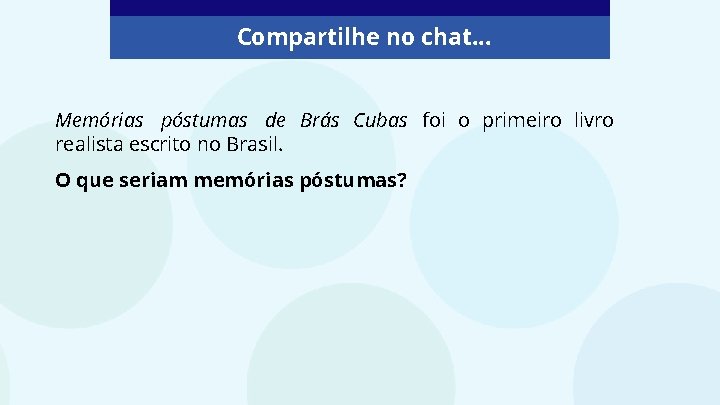 Compartilhe no chat...

Memórias póstumas de Brás Cubas foi o primeiro livro realista escrito no Brasil.

O que seriam memórias póstumas?